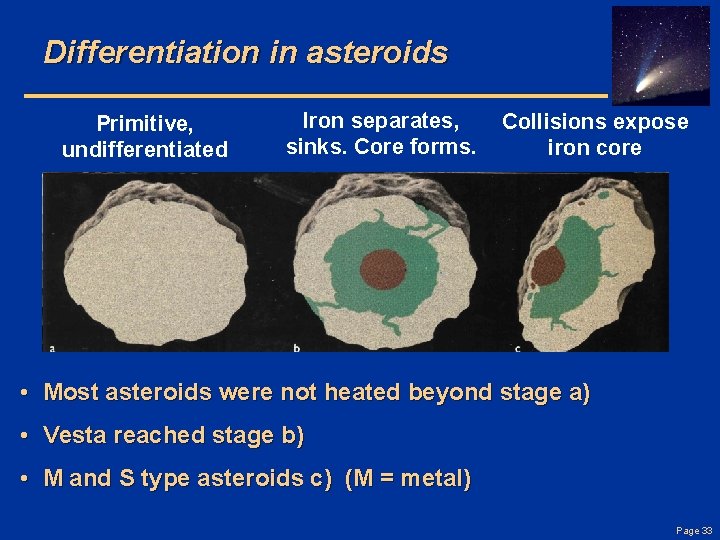 Differentiation in asteroids

Primitive, undifferentiated

Iron separates, sinks. Core forms.

Collisions expose iron core

a

b

c

• Most asteroids were not heated beyond stage a)

• Vesta reached stage b)

• M and S type asteroids c) (M = metal)

Page 33